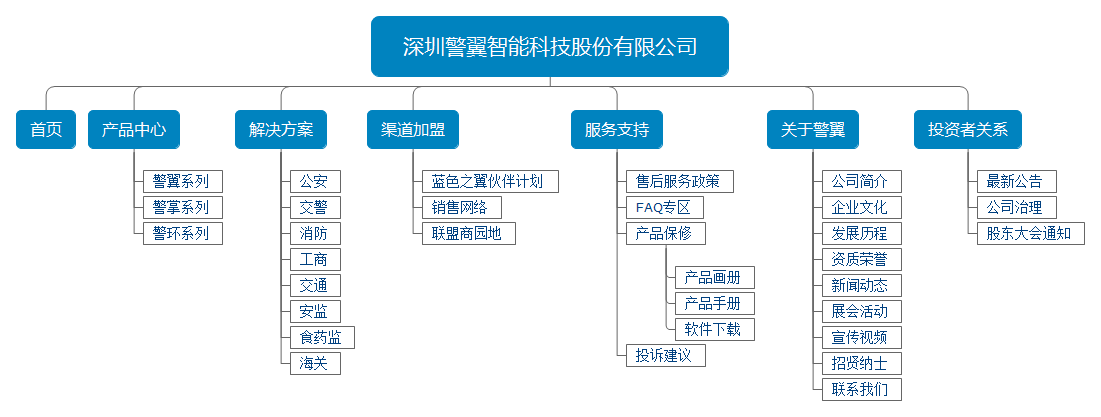 深圳警翼智能科技股份有限公司

首页

产品中心
警翼系列
警掌系列
警环系列

解决方案
公安
交警
消防
工商
交通
安监
食药监
海关

渠道加盟
蓝色之翼伙伴计划
销售网络
联盟商园地

服务支持
售后服务政策
FAQ专区
产品保修
产品画册
产品手册
软件下载
投诉建议

关于警翼
公司简介
企业文化
发展历程
资质荣誉
新闻动态
展会活动
宣传视频
招贤纳士
联系我们

投资者关系
最新公告
公司治理
股东大会通知